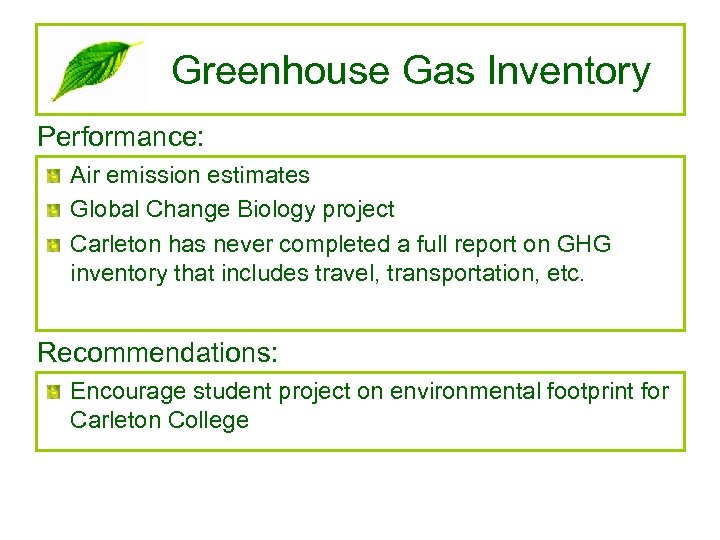 Greenhouse Gas Inventory

Performance:

- Air emission estimates
- Global Change Biology project
- Carleton has never completed a full report on GHG inventory that includes travel, transportation, etc.

Recommendations:

- Encourage student project on environmental footprint for Carleton College